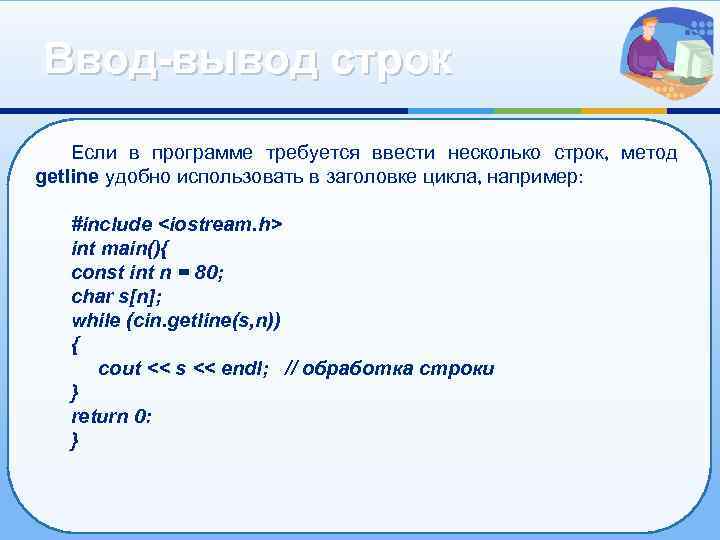 Ввод-вывод строк

Если в программе требуется ввести несколько строк, метод getline удобно использовать в заголовке цикла, например:

#include <iostream.h>
int main(){
const int n = 80;
char s[n];
while (cin.getline(s,n))
{
cout << s << endl; // обработка строки
}
return 0:
}